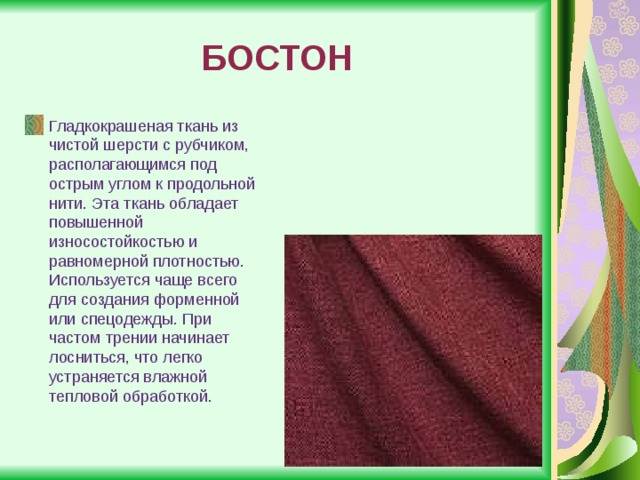 БОСТОН

Гладкокрашеная ткань из чистой шерсти с рубчиком, располагающимся под острым углом к продольной нити. Эта ткань обладает повышенной износостойкостью и равномерной плотностью. Используется чаще всего для создания форменной или спецодежды. При частом трении начинает лосниться, что легко устраняется влажной тепловой обработкой.